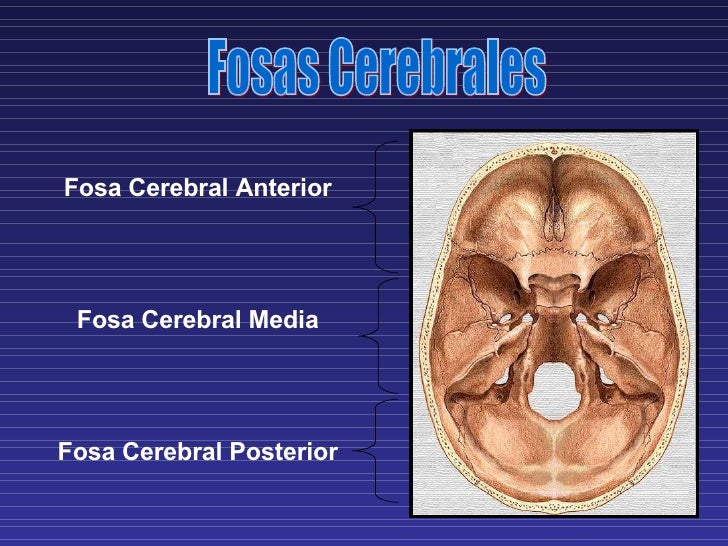 Fosas Cerebrales

Fosa Cerebral Anterior

Fosa Cerebral Media

Fosa Cerebral Posterior